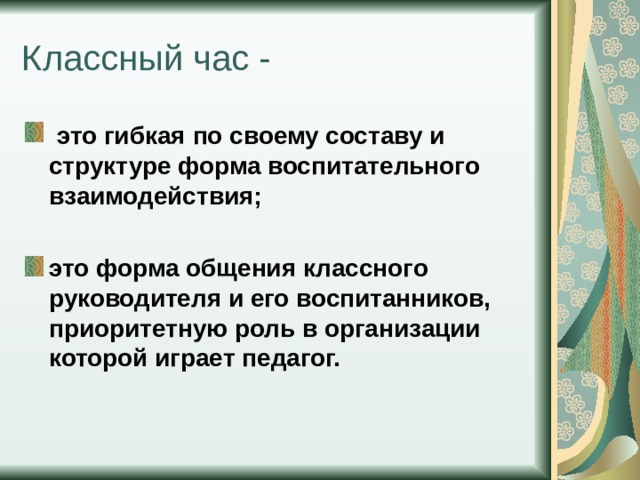 Классный час -

это гибкая по своему составу и структуре форма воспитательного взаимодействия;

это форма общения классного руководителя и его воспитанников, приоритетную роль в организации которой играет педагог.